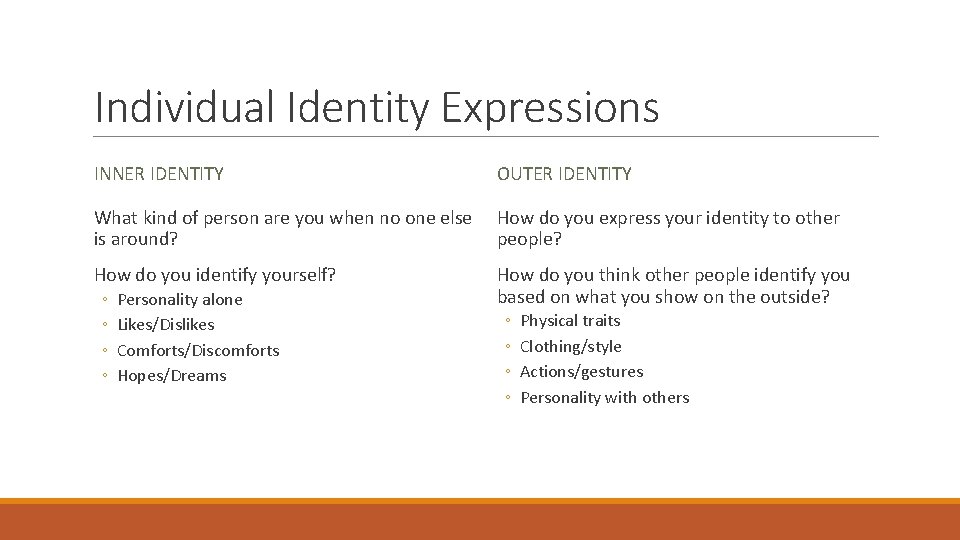 Individual Identity Expressions

INNER IDENTITY

What kind of person are you when no one else is around?

How do you identify yourself?
◦ Personality alone
◦ Likes/Dislikes
◦ Comforts/Discomforts
◦ Hopes/Dreams

OUTER IDENTITY

How do you express your identity to other people?

How do you think other people identify you based on what you show on the outside?
◦ Physical traits
◦ Clothing/style
◦ Actions/gestures
◦ Personality with others